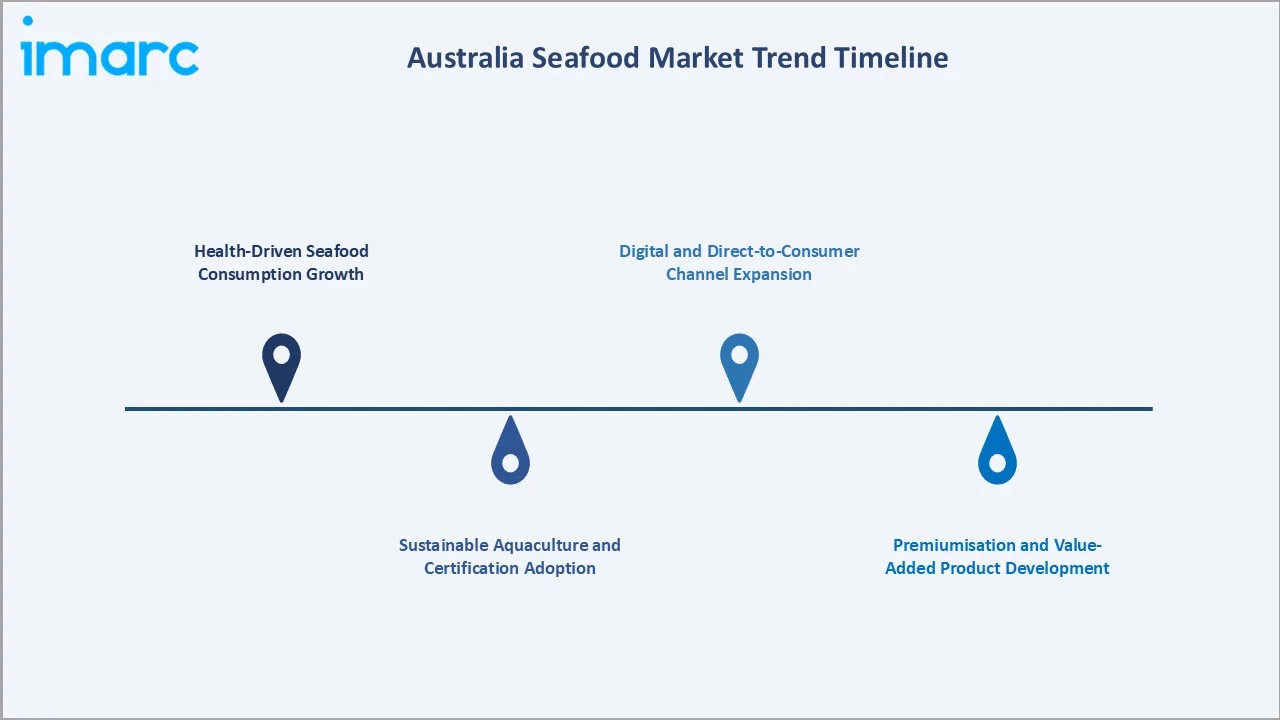 imarc

Australia Seafood Market Trend Timeline

Health-Driven Seafood Consumption Growth

Sustainable Aquaculture and Certification Adoption

Digital and Direct-to-Consumer Channel Expansion

Premiumisation and Value-Added Product Development